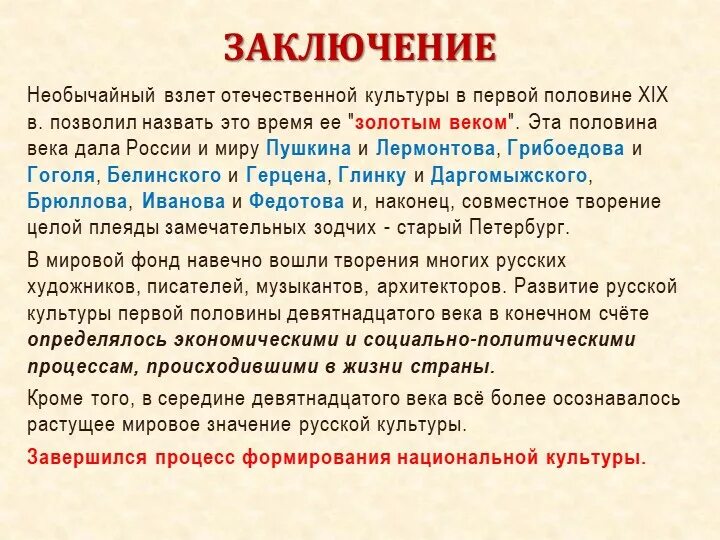 ЗАКЛЮЧЕНИЕ

Необычайный взлет отечественной культуры в первой половине XIX в. позволил назвать это время ее "золотым веком". Эта половина века дала России и миру Пушкина и Лермонтова, Грибоедова и Гоголя, Белинского и Герцена, Глинку и Даргомыжского, Брюллова, Иванова и Федотова и, наконец, совместное творение целой плеяды замечательных зодчих - старый Петербург.

В мировой фонд навечно вошли творения многих русских художников, писателей, музыкантов, архитекторов. Развитие русской культуры первой половины девятнадцатого века в конечном счёте определялось экономическими и социально-политическими процессам, происходившими в жизни страны.

Кроме того, в середине девятнадцатого века всё более осознавалось растущее мировое значение русской культуры.

Завершился процесс формирования национальной культуры.